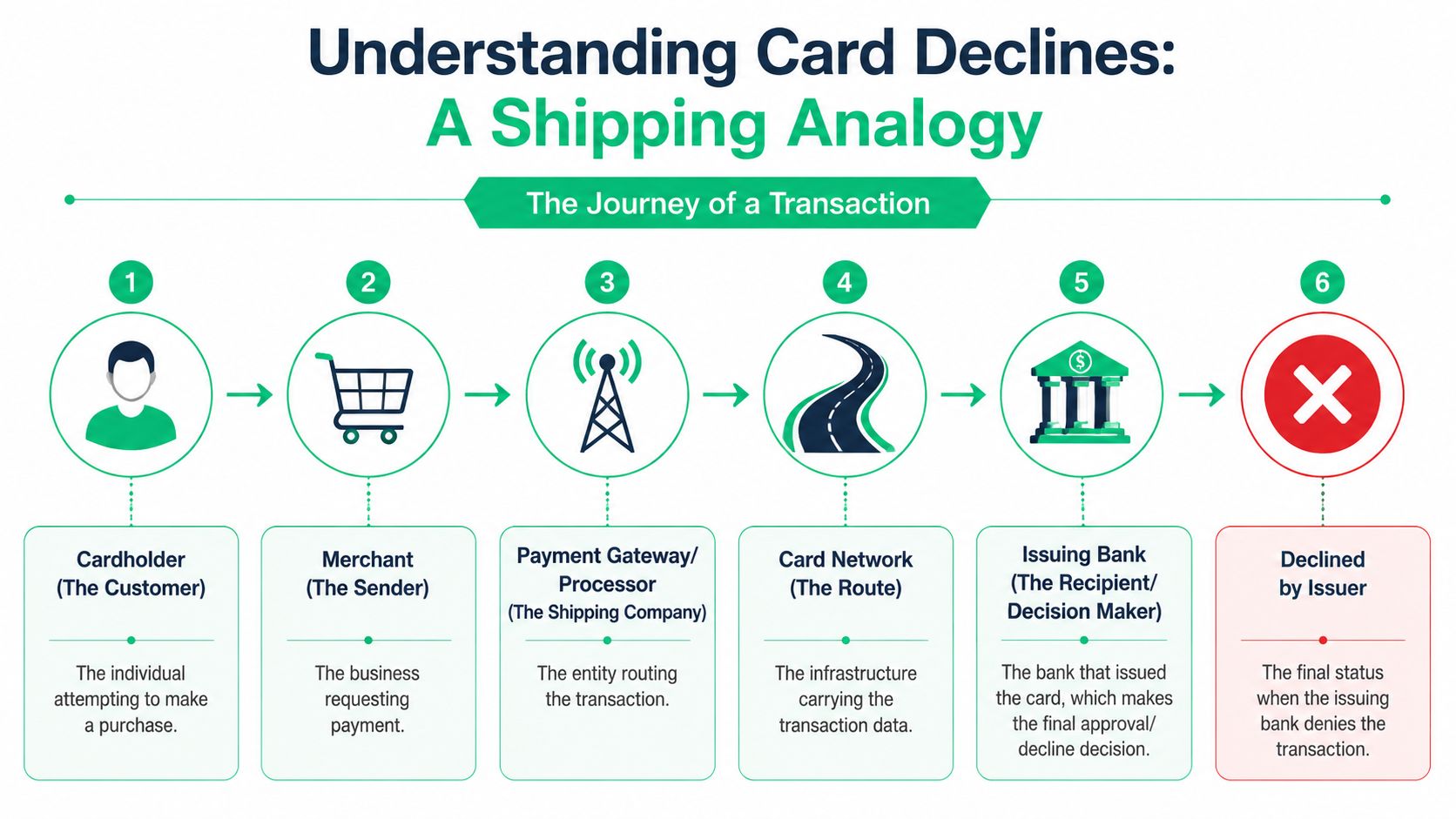 Understanding Card Declines:
A Shipping Analogy

The Journey of a Transaction

1

2

3

4

5

6

Cardholder (The Customer)

The individual attempting to make a purchase.

Merchant (The Sender)

The business requesting payment.

Payment Gateway/ Processor (The Shipping Company)

The entity routing the transaction.

Card Network (The Route)

The infrastructure carrying the transaction data.

Issuing Bank (The Recipient/ Decision Maker)

The bank that issued the card, which makes the final approval/ decline decision.

Declined by Issuer

The final status when the issuing bank denies the transaction.